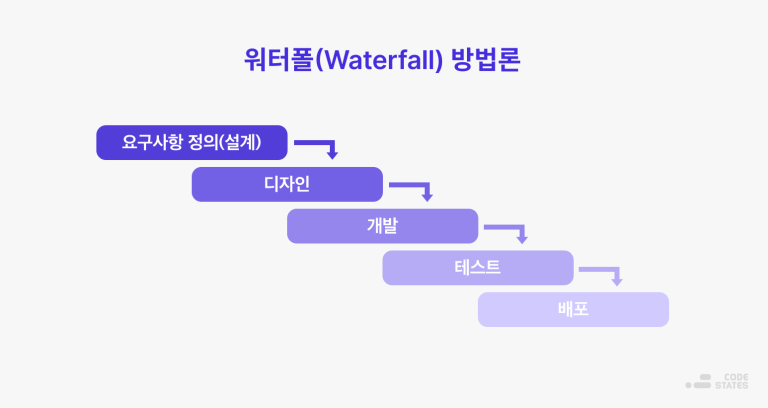 워터폴(Waterfall) 방법론

요구사항 정의(설계)

디자인

개발

테스트

배포

CODE STATES